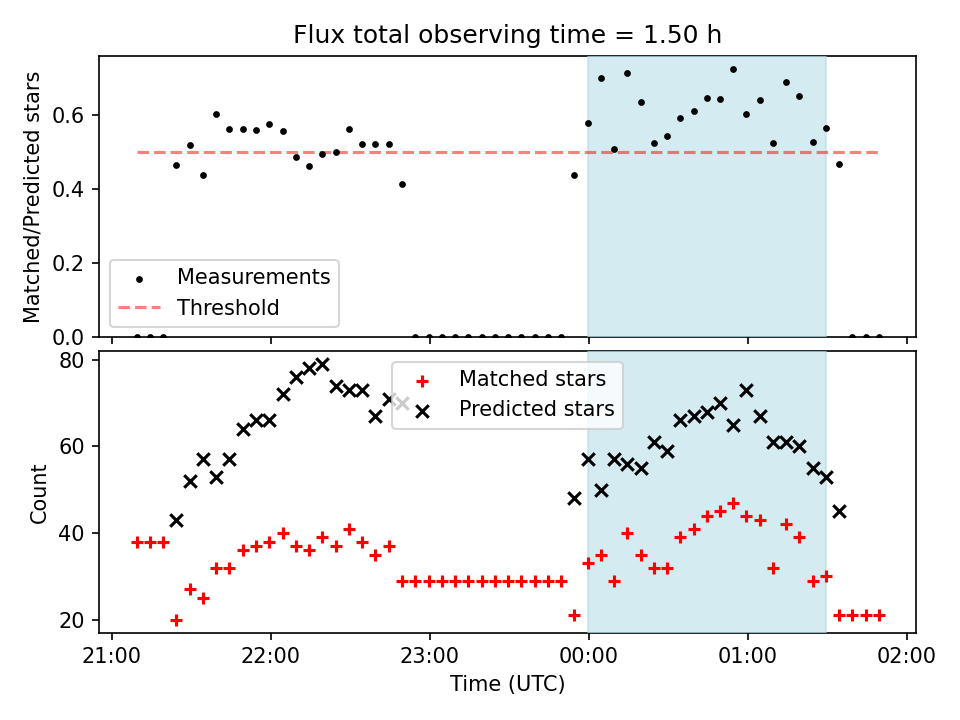 Flux total observing time = 1.50 h

Matched/Predicted stars

0.6
0.4
0.2
0.0

Measurements
Threshold

Count

80
60
40
20

Matched stars
Predicted stars

21:00
22:00
23:00
00:00
01:00
02:00

Time (UTC)